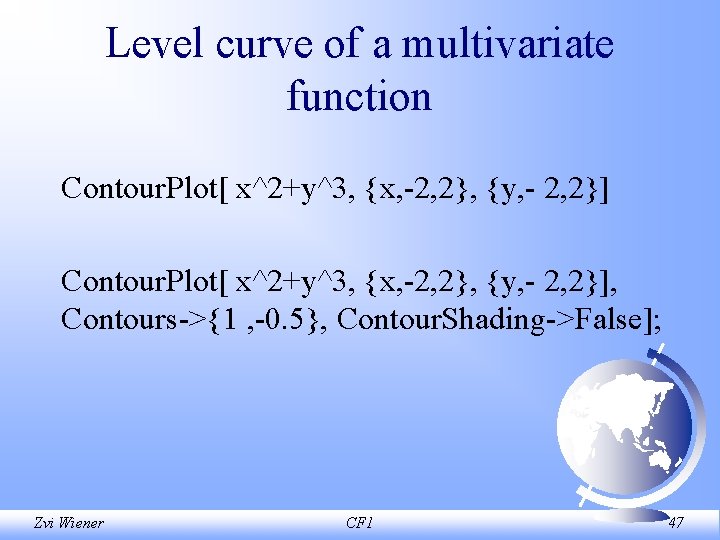 Level curve of a multivariate function

ContourPlot[ x^2+y^3, {x,-2,2}, {y,- 2,2}]

ContourPlot[ x^2+y^3, {x,-2,2}, {y,- 2,2}], Contours->{1 ,-0.5}, ContourShading->False];

Zvi Wiener

CF1

47